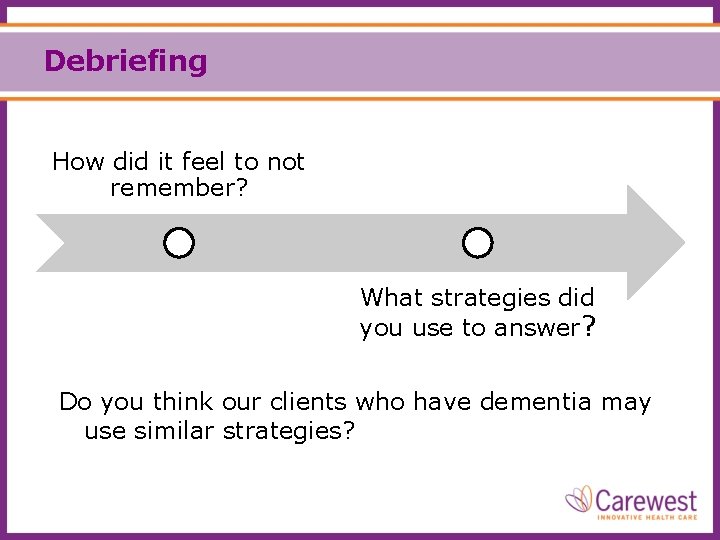 Debriefing

How did it feel to not remember?

What strategies did you use to answer?

Do you think our clients who have dementia may use similar strategies?

Carewest
INNOVATIVE HEALTH CARE